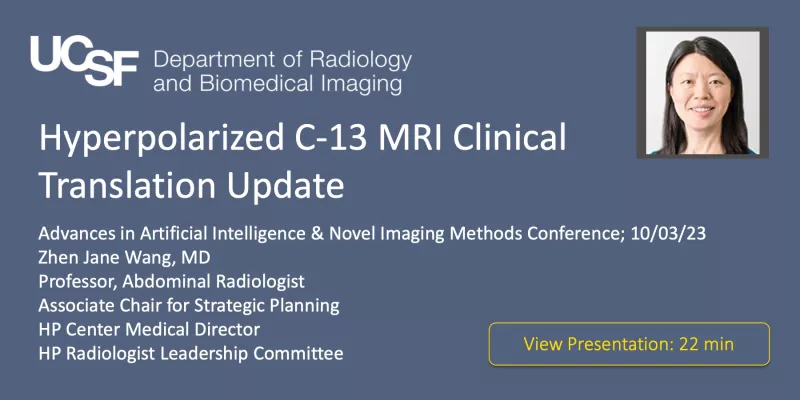 UCSF Department of Radiology and Biomedical Imaging

Hyperpolarized C-13 MRI Clinical Translation Update

Advances in Artificial Intelligence & Novel Imaging Methods Conference; 10/03/23
Zhen Jane Wang, MD
Professor, Abdominal Radiologist
Associate Chair for Strategic Planning
HP Center Medical Director
HP Radiologist Leadership Committee

View Presentation: 22 min